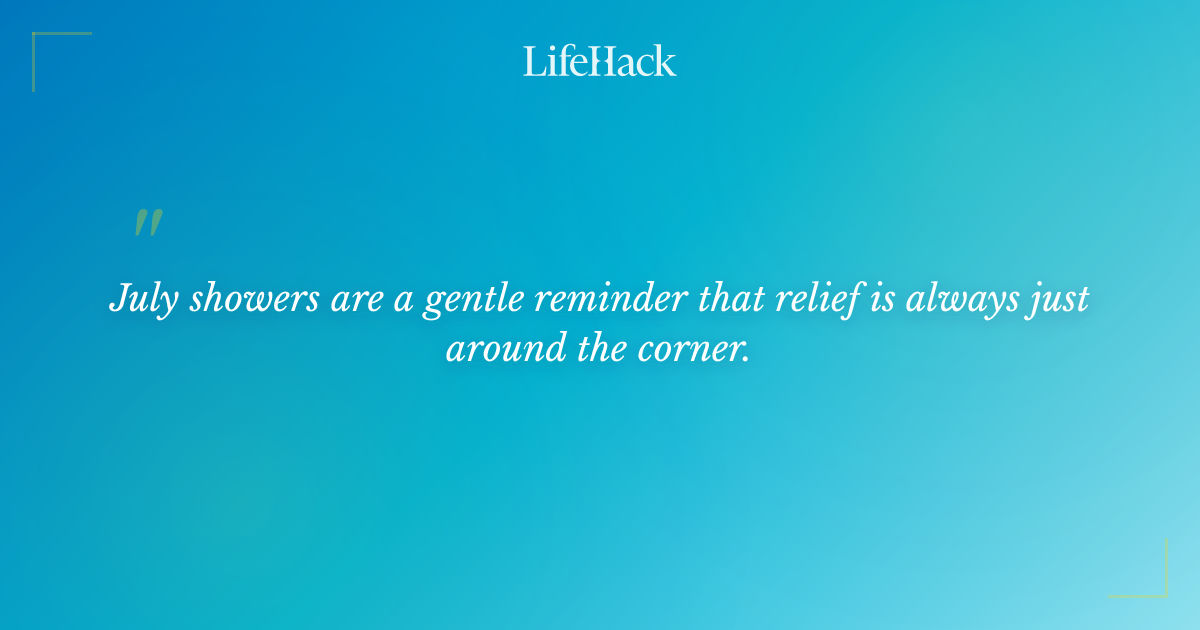 LifeHack

"

July showers are a gentle reminder that relief is always just around the corner.